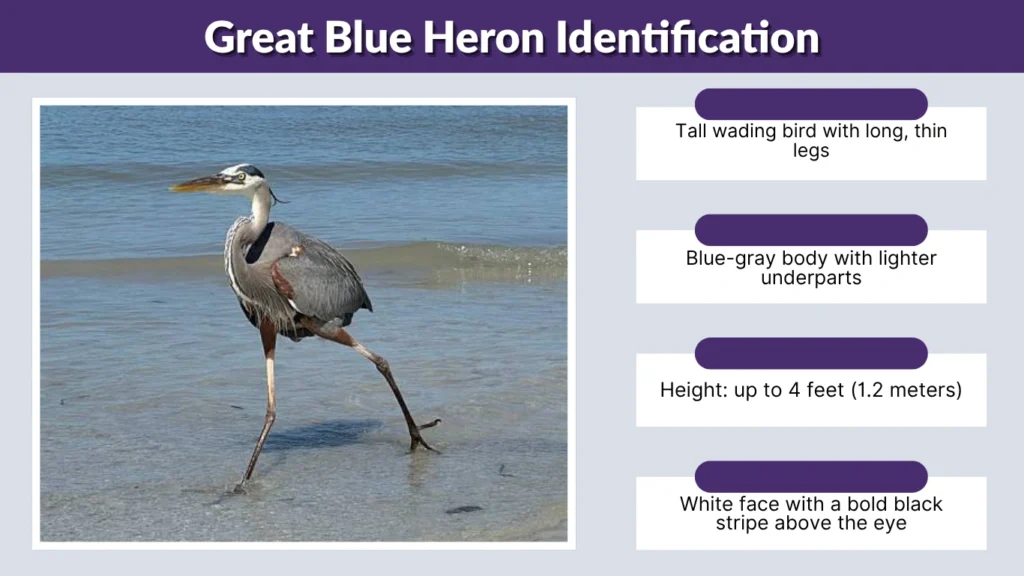 Great Blue Heron Identification

Tall wading bird with long, thin legs

Blue-gray body with lighter underparts

Height: up to 4 feet (1.2 meters)

White face with a bold black stripe above the eye